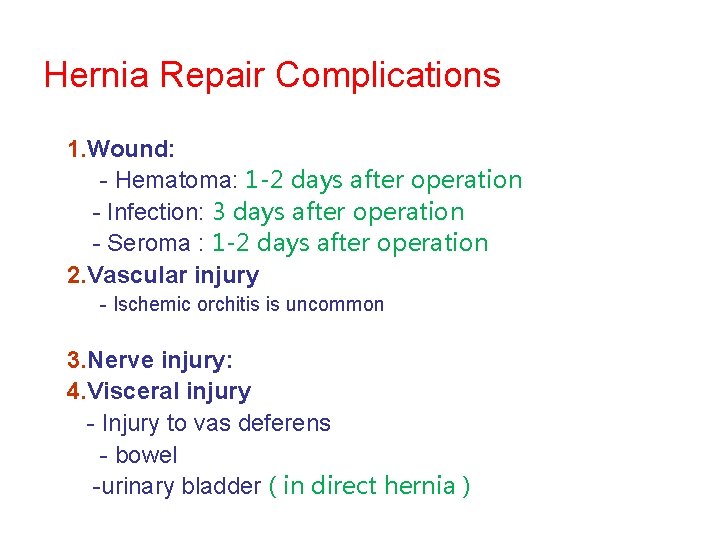 Hernia Repair Complications

1.Wound:
- Hematoma: 1-2 days after operation
- Infection: 3 days after operation
- Seroma : 1-2 days after operation
2.Vascular injury
- Ischemic orchitis is uncommon

3.Nerve injury:
4.Visceral injury
- Injury to vas deferens
- bowel
-urinary bladder ( in direct hernia )